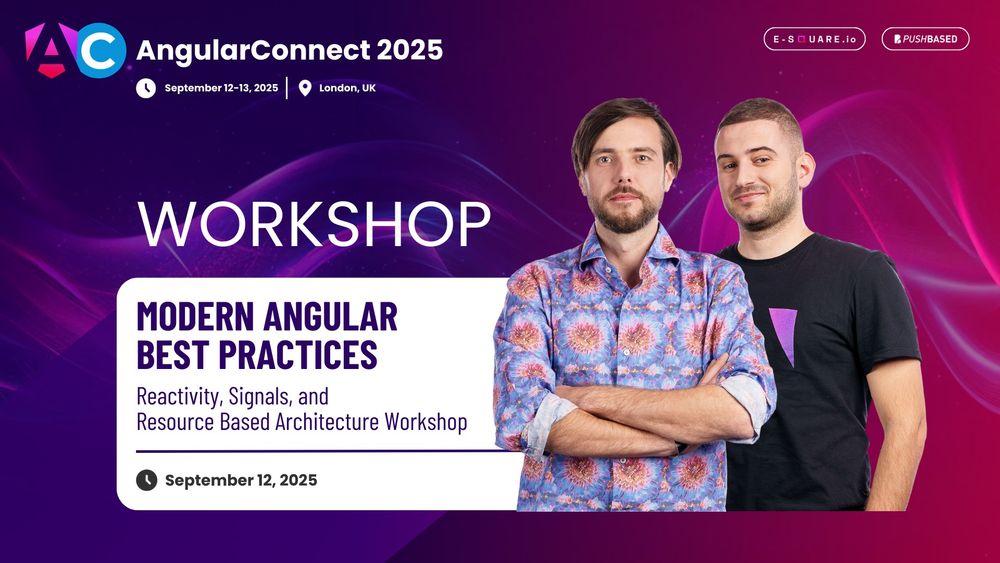 AC AngularConnect 2025

September 12-13, 2025 | London, UK

E-SQUARE.io

PUSHBASED

WORKSHOP

MODERN ANGULAR BEST PRACTICES

Reactivity, Signals, and Resource Based Architecture Workshop

September 12, 2025